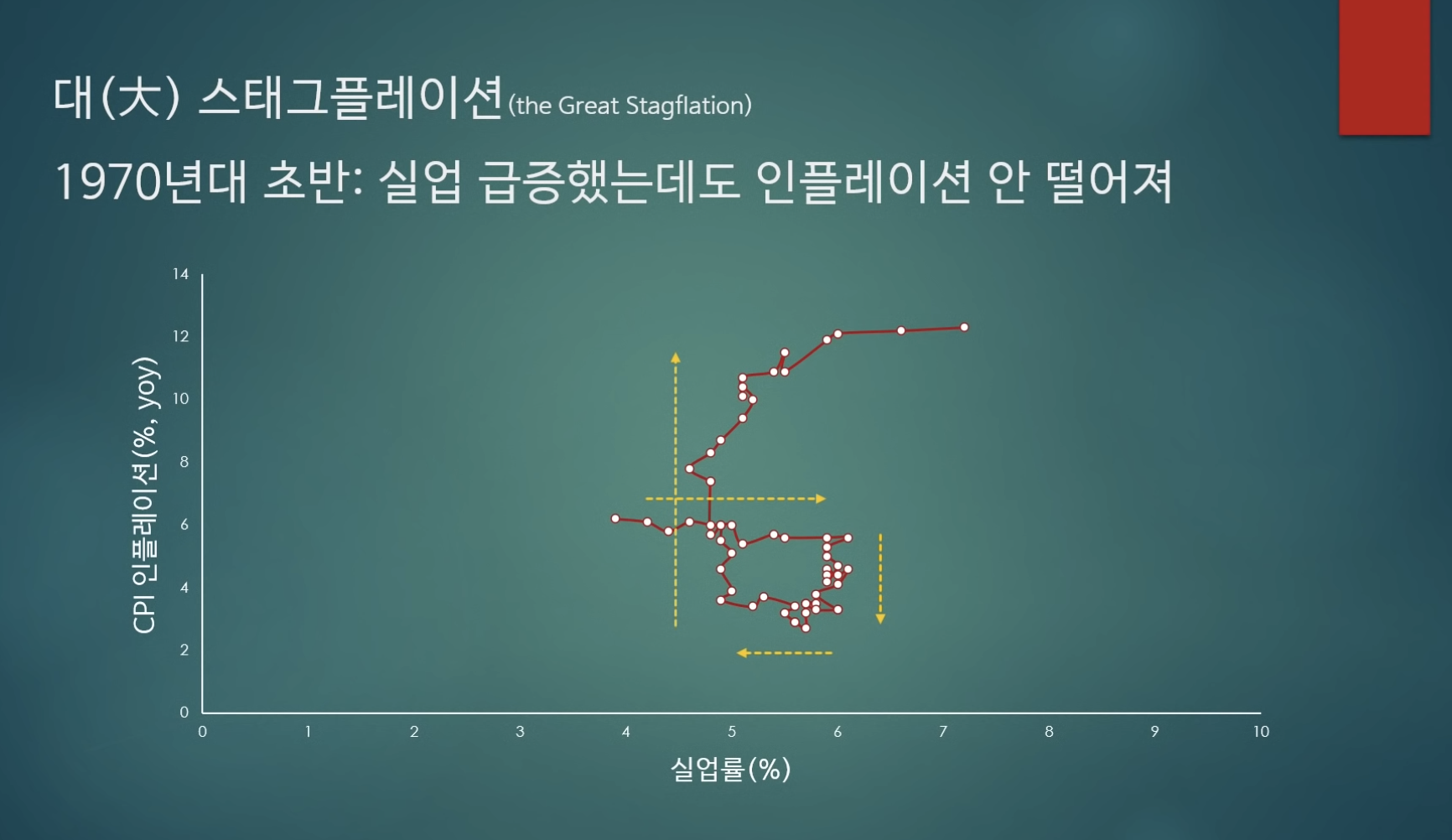 대(大) 스태그플레이션(the Great Stagflation)

1970년대 초반: 실업 급증했는데도 인플레이션 안 떨어져

CPI 인플레이션(%, yoy)

14
12
10
8
6
4
2
0

0 1 2 3 4 5 6 7 8 9 10

실업률(%)